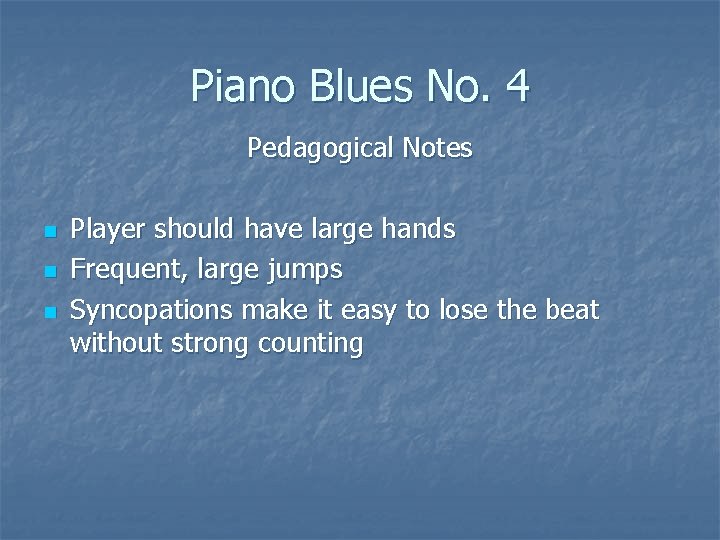 Piano Blues No. 4

Pedagogical Notes

- Player should have large hands
- Frequent, large jumps
- Syncopations make it easy to lose the beat without strong counting